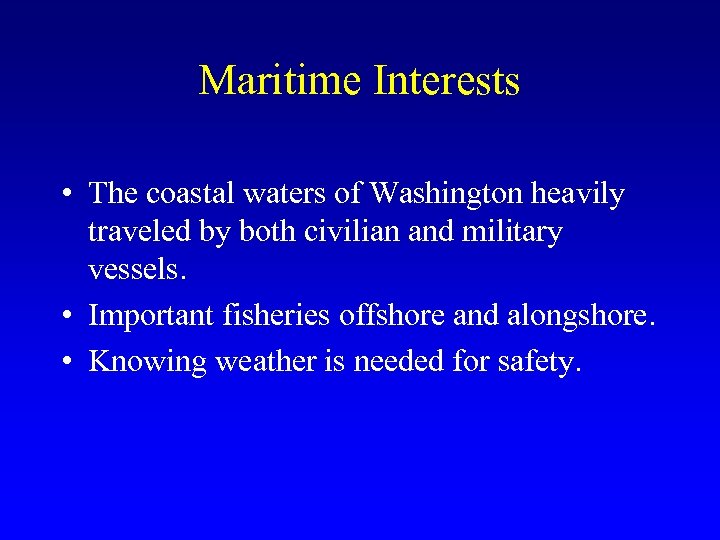 Maritime Interests

• The coastal waters of Washington heavily traveled by both civilian and military vessels.

• Important fisheries offshore and alongshore.

• Knowing weather is needed for safety.